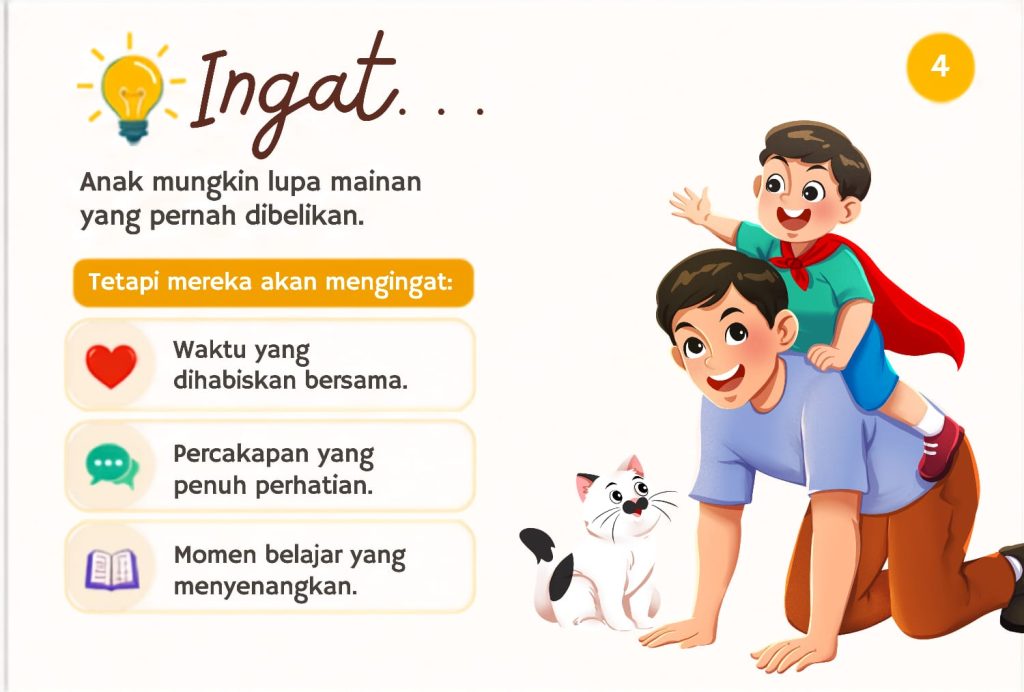 Ingat. . .

4

Anak mungkin lupa mainan yang pernah dibelikan.

Tetapi mereka akan mengingat:

Waktu yang dihabiskan bersama.

Percakapan yang penuh perhatian.

Momen belajar yang menyenangkan.